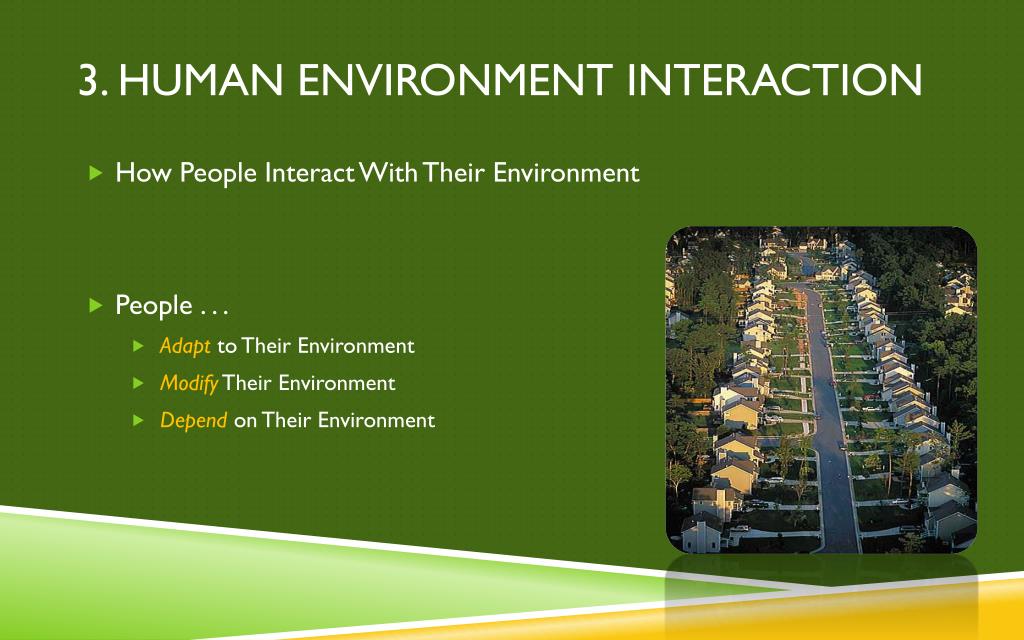 3. HUMAN ENVIRONMENT INTERACTION

How People Interact With Their Environment

People . . .

Adapt to Their Environment

Modify Their Environment

Depend on Their Environment